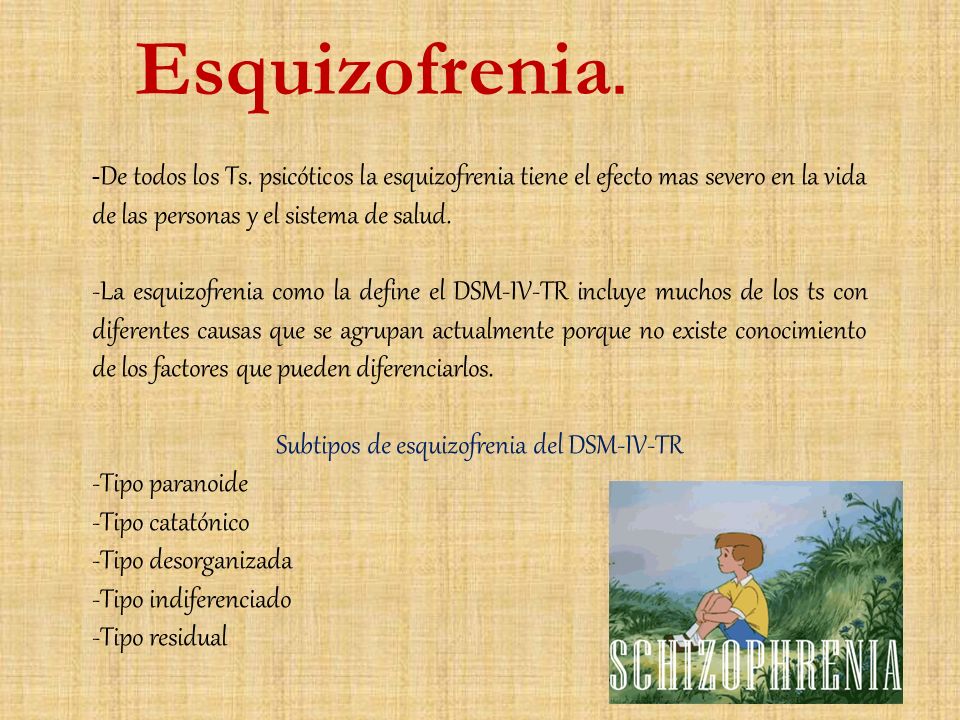 Esquizofrenia.

-De todos los Ts. psicóticos la esquizofrenia tiene el efecto mas severo en la vida de las personas y el sistema de salud.

-La esquizofrenia como la define el DSM-IV-TR incluye muchos de los ts con diferentes causas que se agrupan actualmente porque no existe conocimiento de los factores que pueden diferenciarlos.

Subtipos de esquizofrenia del DSM-IV-TR

-Tipo paranoide
-Tipo catatónico
-Tipo desorganizada
-Tipo indiferenciado
-Tipo residual

SCHIZOPHRENIA